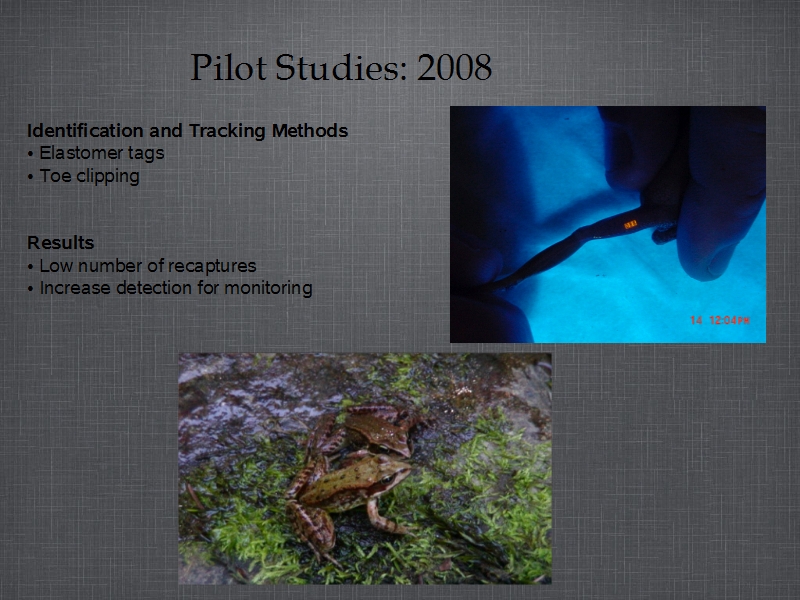 Pilot Studies: 2008

Identification and Tracking Methods
• Elastomer tags
• Toe clipping

Results
• Low number of recaptures
• Increase detection for monitoring

14 12:04PM